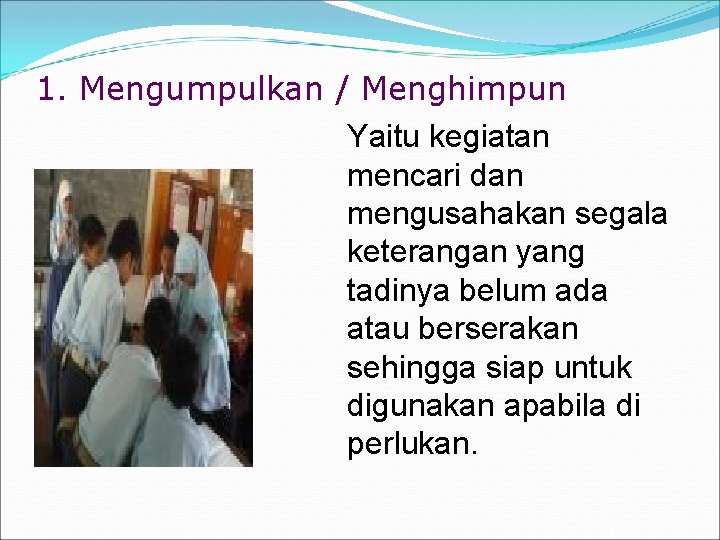 1. Mengumpulkan / Menghimpun

Yaitu kegiatan mencari dan mengusahakan segala keterangan yang tadinya belum ada atau berserakan sehingga siap untuk digunakan apabila di perlukan.